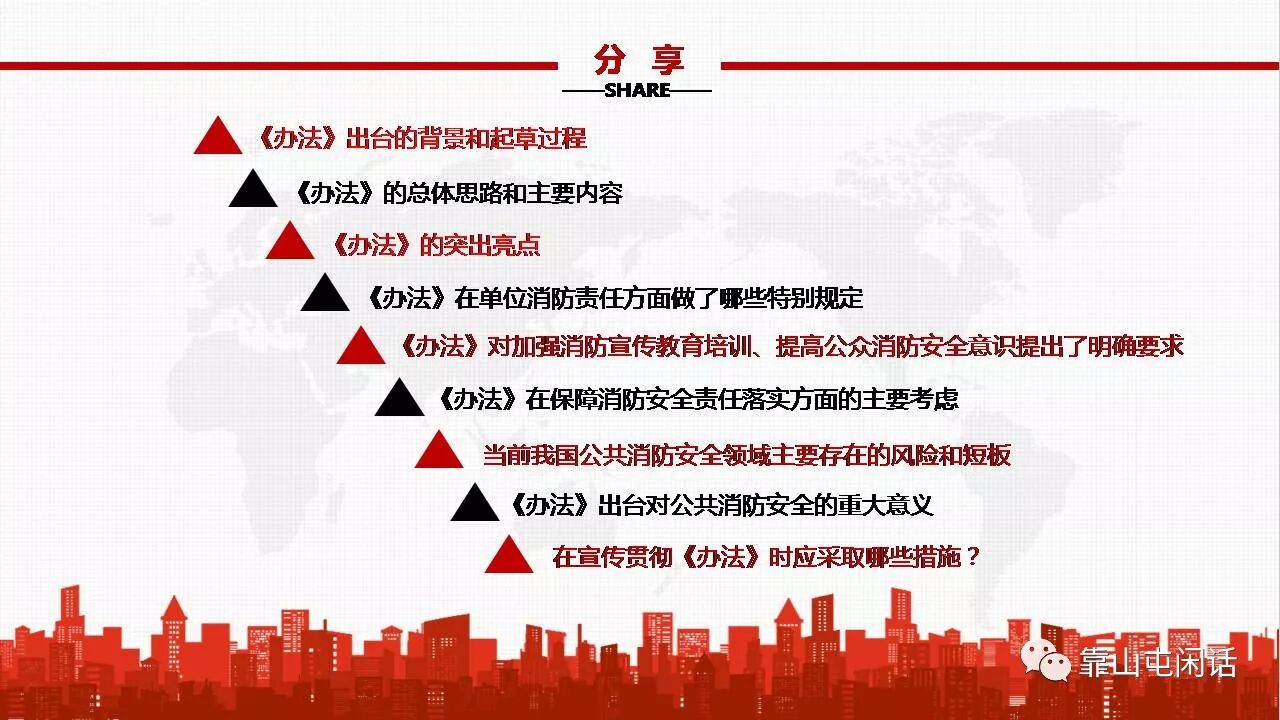 分 享
SHARE

《办法》出台的背景和起草过程

《办法》的总体思路和主要内容

《办法》的突出亮点

《办法》在单位消防责任方面做了哪些特别规定

《办法》对加强消防宣传教育培训、提高公众消防安全意识提出了明确要求

《办法》在保障消防安全责任落实方面的主要考虑

当前我国公共消防安全领域主要存在的风险和短板

《办法》出台对公共消防安全的重大意义

在宣传贯彻《办法》时应采取哪些措施？

靠山屯闲话